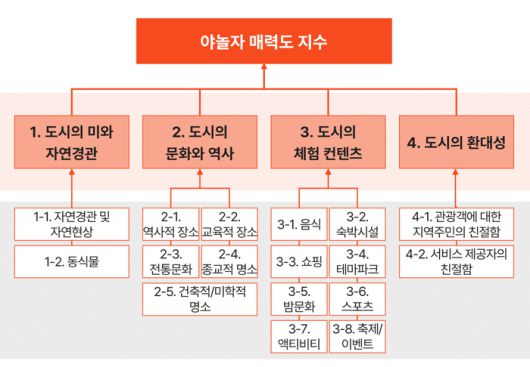 야놀자 매력도 지수

1. 도시의 미와 자연경관

2. 도시의 문화와 역사

3. 도시의 체험 컨텐츠

4. 도시의 환대성

1-1. 자연경관 및 자연현상

1-2. 동식물

2-1. 역사적 장소

2-2. 교육적 장소

2-3. 전통문화

2-4. 종교적 명소

2-5. 건축적/미학적 명소

3-1. 음식

3-2. 숙박시설

3-3. 쇼핑

3-4. 테마파크

3-5. 밤문화

3-6. 스포츠

3-7. 액티비티

3-8. 축제/이벤트

4-1. 관광객에 대한 지역주민의 친절함

4-2. 서비스 제공자의 친절함